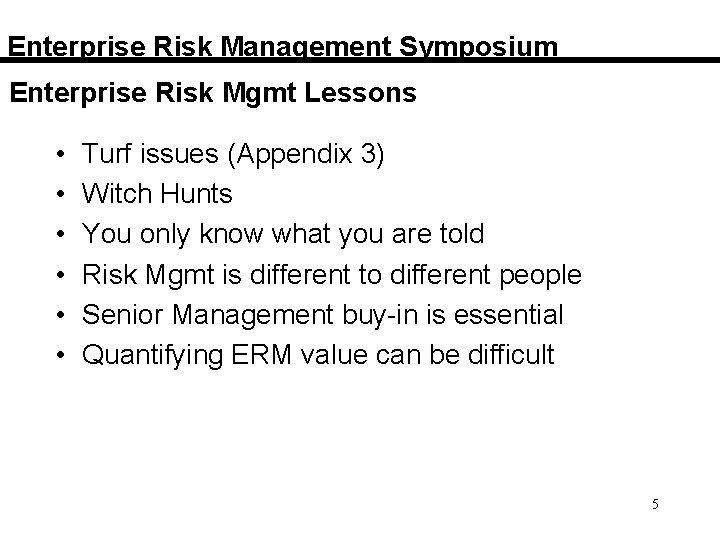 Enterprise Risk Management Symposium

Enterprise Risk Mgmt Lessons

• Turf issues (Appendix 3)
• Witch Hunts
• You only know what you are told
• Risk Mgmt is different to different people
• Senior Management buy-in is essential
• Quantifying ERM value can be difficult

5